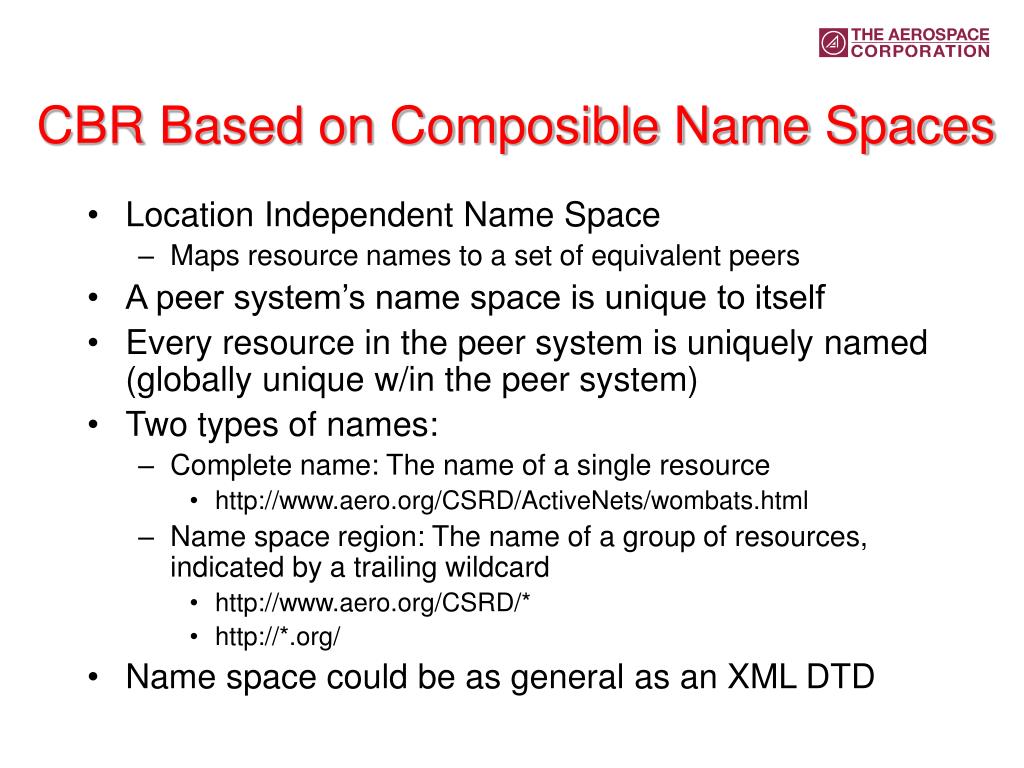 THE AEROSPACE CORPORATION

CBR Based on Composible Name Spaces

• Location Independent Name Space
– Maps resource names to a set of equivalent peers
• A peer system's name space is unique to itself
• Every resource in the peer system is uniquely named (globally unique w/in the peer system)
• Two types of names:
– Complete name: The name of a single resource
• http://www.aero.org/CSRD/ActiveNets/wombats.html
– Name space region: The name of a group of resources, indicated by a trailing wildcard
• http://www.aero.org/CSRD/*
• http://*.org/
• Name space could be as general as an XML DTD